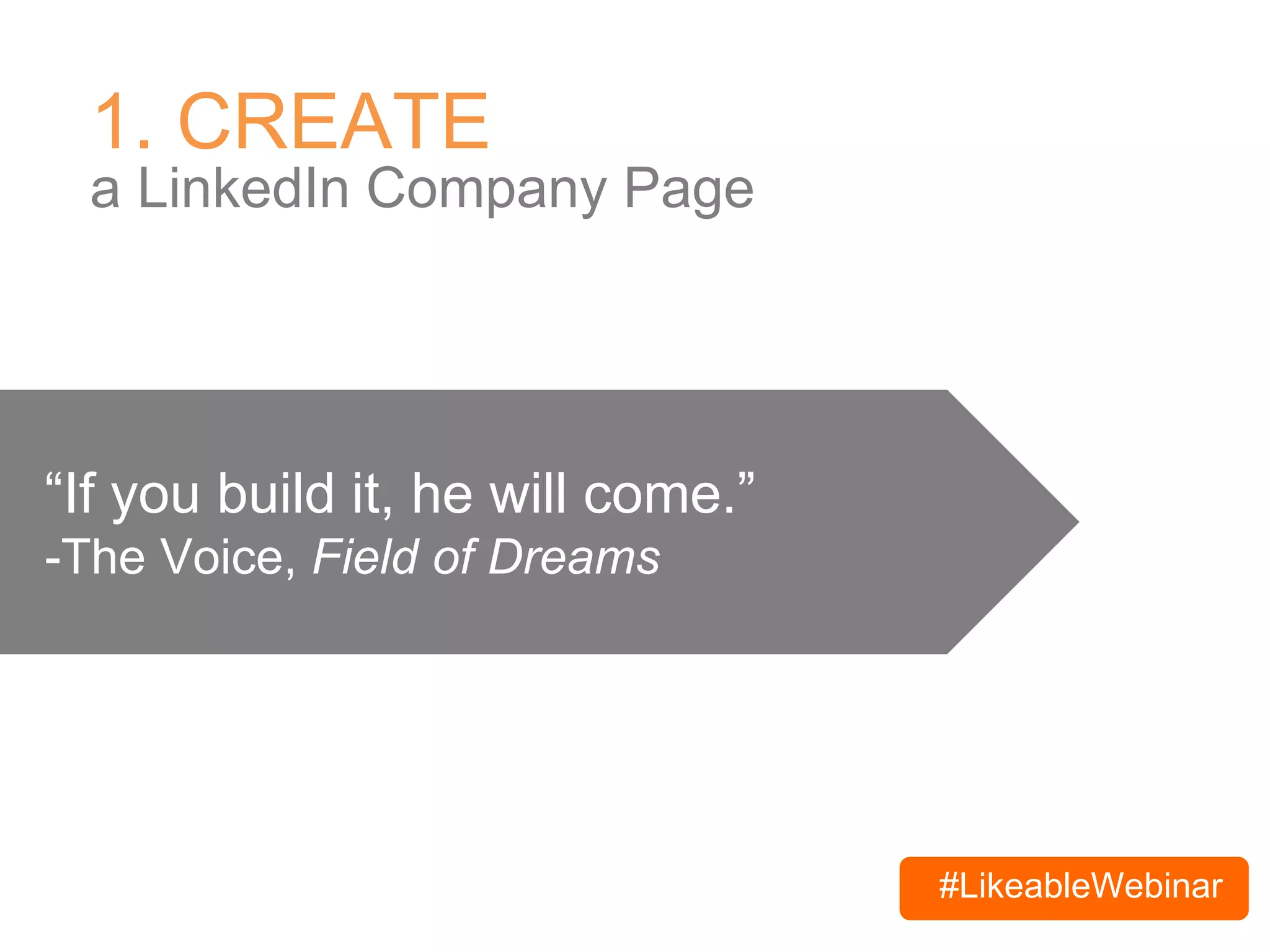 1. CREATE
a LinkedIn Company Page

“If you build it, he will come.”
-The Voice, Field of Dreams

#LikeableWebinar